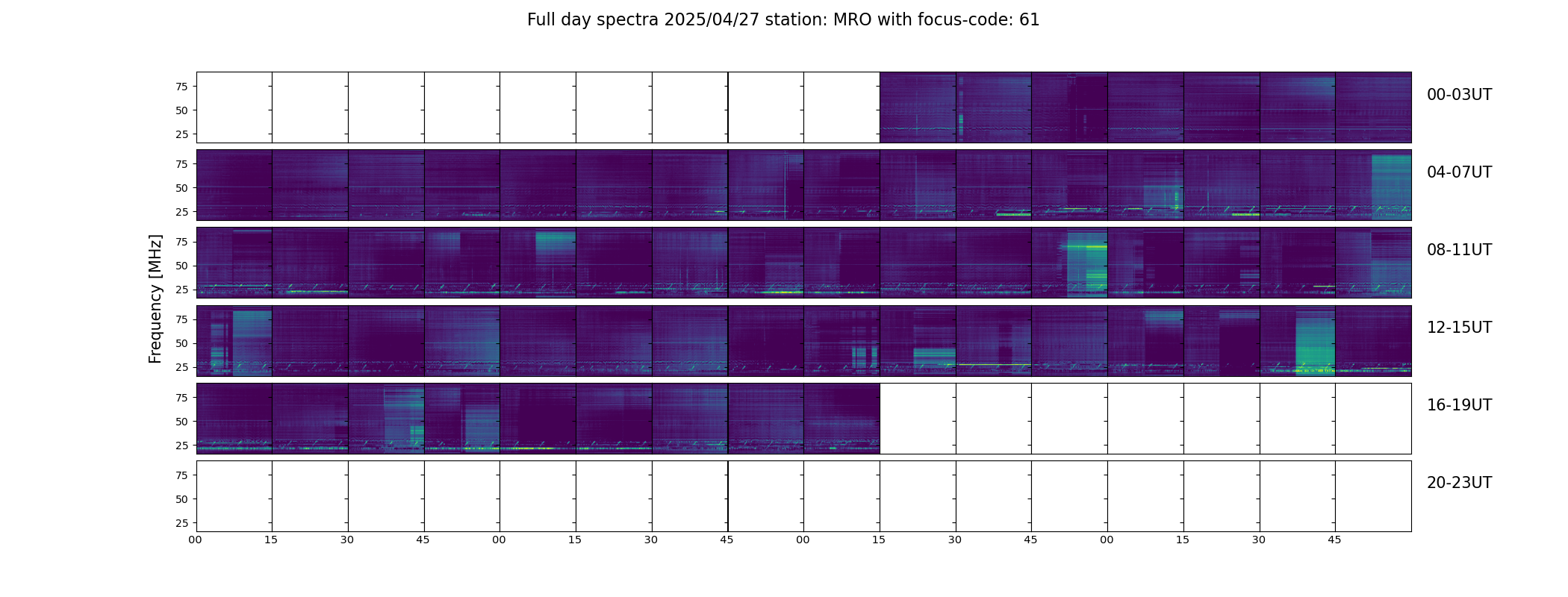 Full day spectra 2025/04/27 station: MRO with focus-code: 61

Frequency [MHz]

75
50
25

00-03UT

75
50
25

04-07UT

75
50
25

08-11UT

75
50
25

12-15UT

75
50
25

16-19UT

75
50
25

20-23UT

00 15 30 45 00 15 30 45 00 15 30 45 00 15 30 45